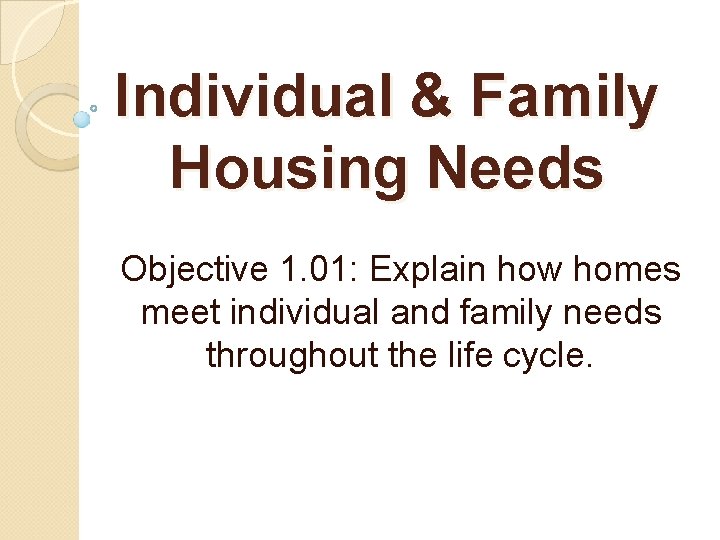 Individual & Family Housing Needs

Objective 1.01: Explain how homes meet individual and family needs throughout the life cycle.